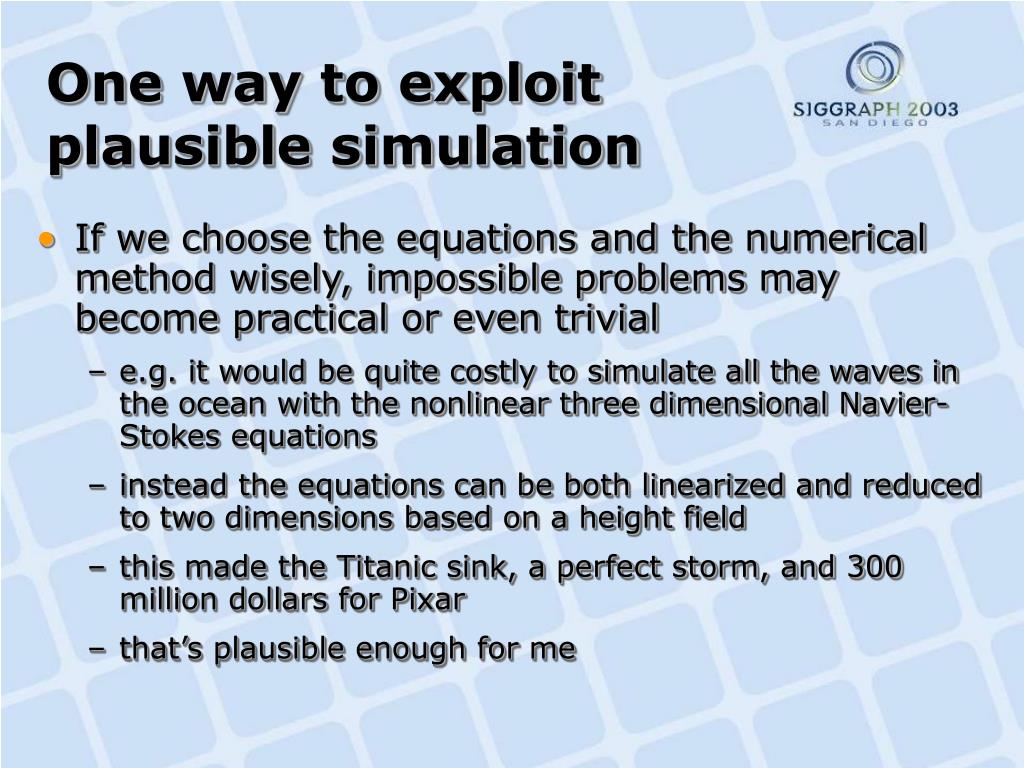 One way to exploit plausible simulation

SIGGRAPH 2003
SAN DIEGO

• If we choose the equations and the numerical method wisely, impossible problems may become practical or even trivial
– e.g. it would be quite costly to simulate all the waves in the ocean with the nonlinear three dimensional Navier-Stokes equations
– instead the equations can be both linearized and reduced to two dimensions based on a height field
– this made the Titanic sink, a perfect storm, and 300 million dollars for Pixar
– that's plausible enough for me